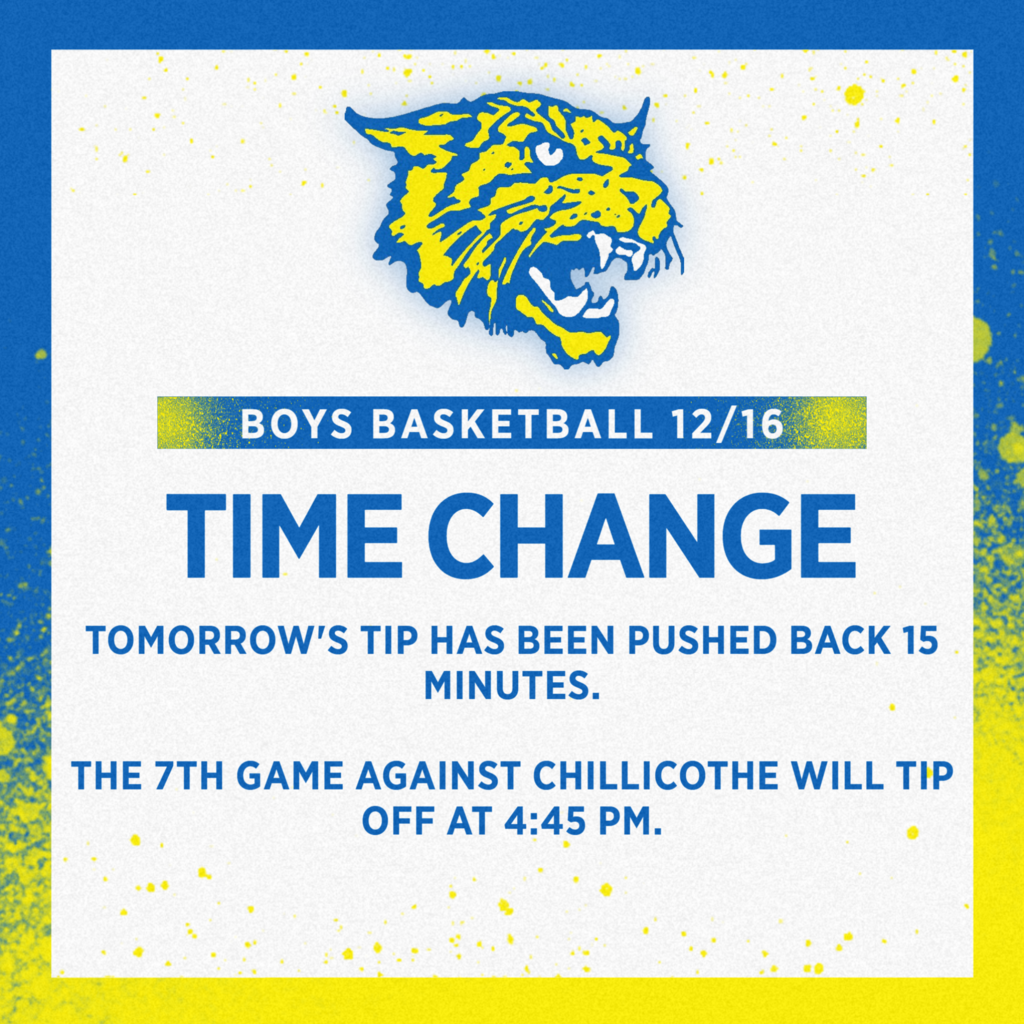 BOYS BASKETBALL 12/16

TIME CHANGE

TOMORROW'S TIP HAS BEEN PUSHED BACK 15 MINUTES.

THE 7TH GAME AGAINST CHILLICOTHE WILL TIP OFF AT 4:45 PM.